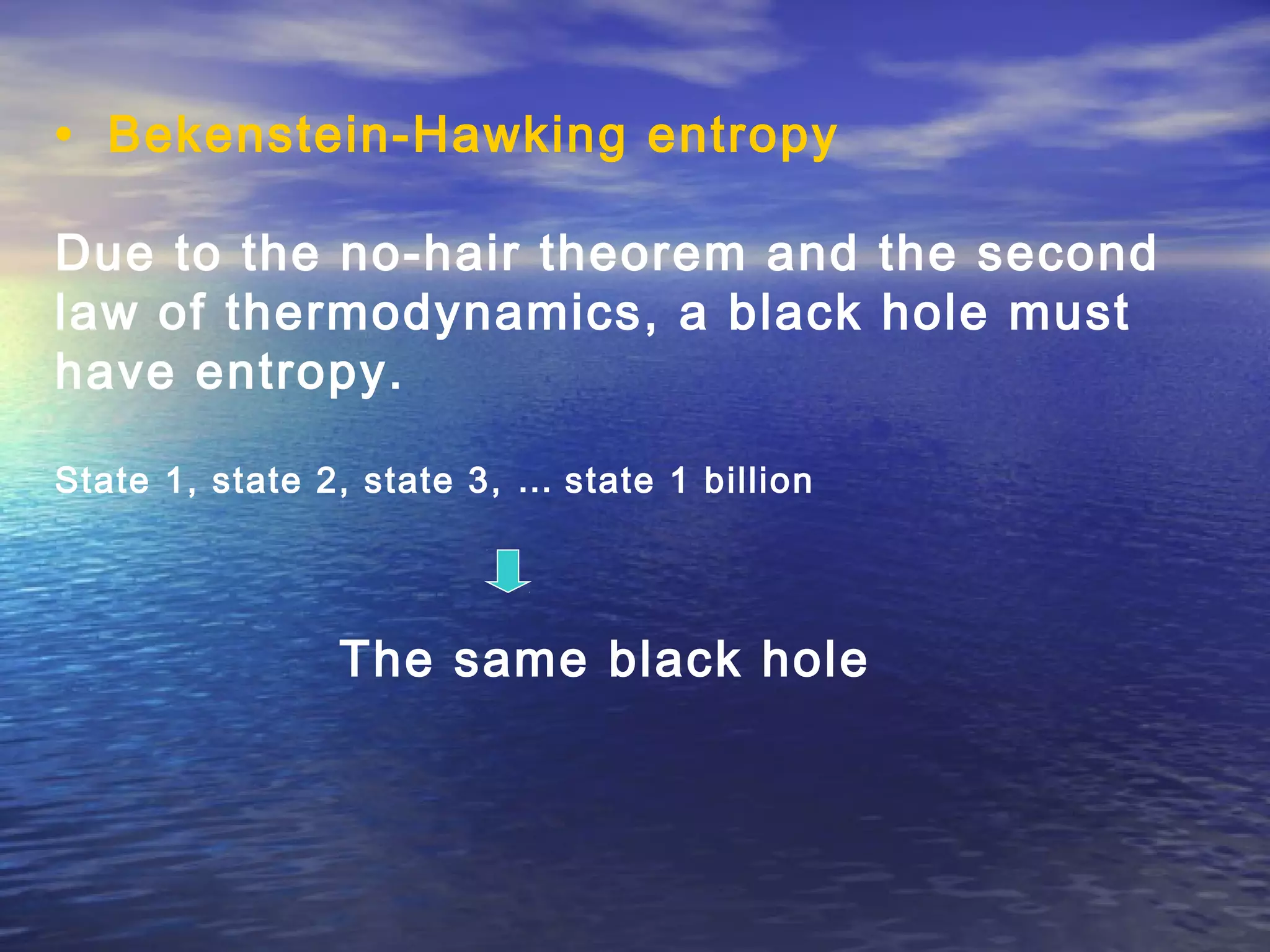 • Bekenstein-Hawking entropy

Due to the no-hair theorem and the second law of thermodynamics, a black hole must have entropy.

State 1, state 2, state 3, ... state 1 billion

The same black hole